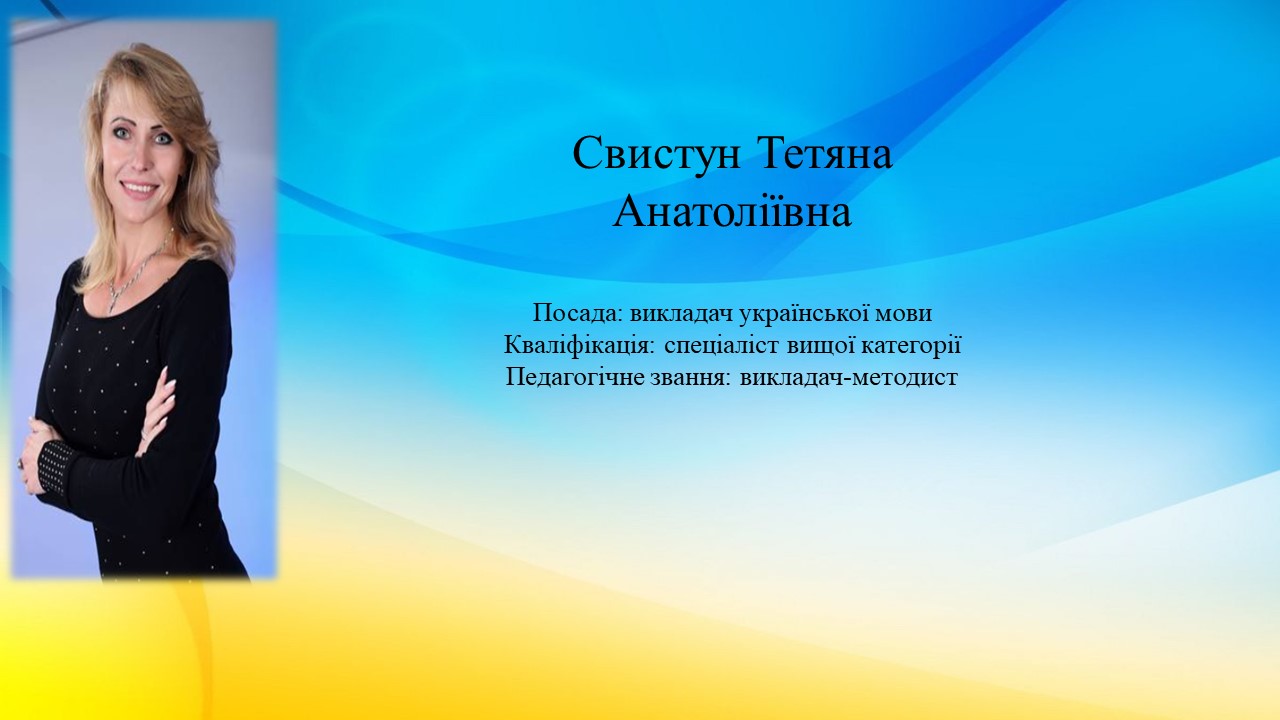 Свистун Тетяна Анатоліївна

Посада: викладач української мови
Кваліфікація: спеціаліст вищої категорії
Педагогічне звання: викладач-методист